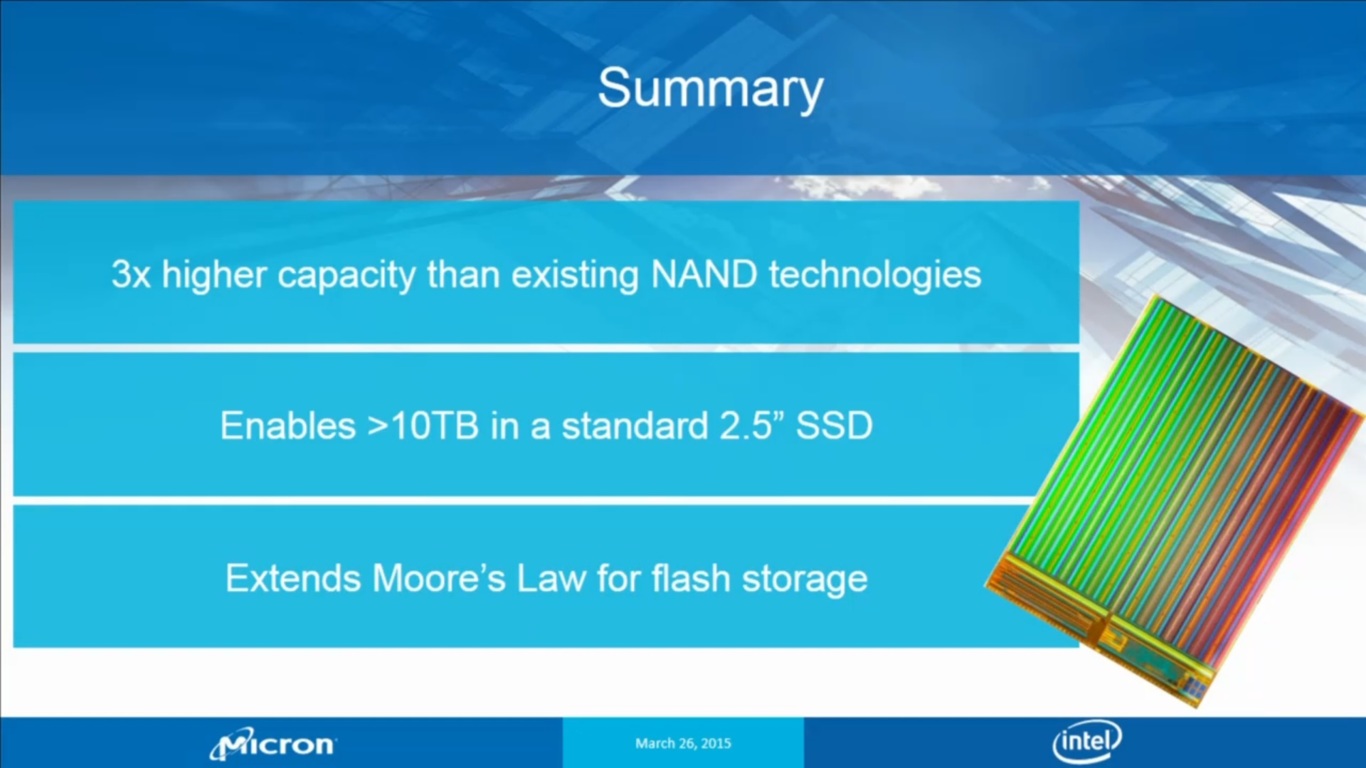 Summary

3x higher capacity than existing NAND technologies

Enables >10TB in a standard 2.5” SSD

Extends Moore’s Law for flash storage

Micron

March 26, 2015

intel